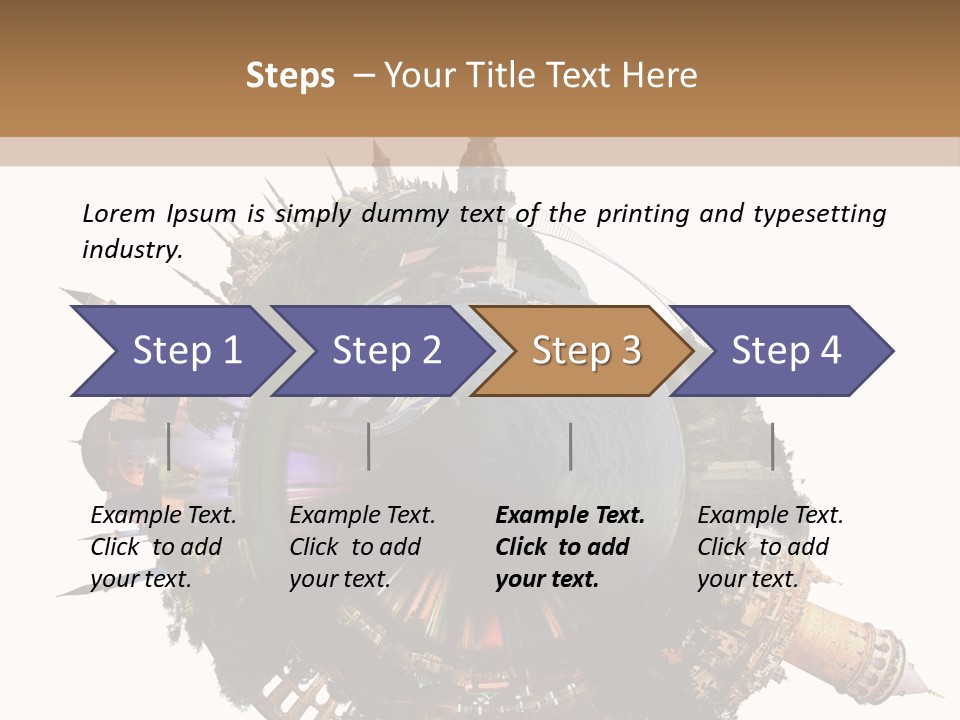 Steps – Your Title Text Here

Lorem Ipsum is simply dummy text of the printing and typesetting industry.

Step 1

Step 2

Step 3

Step 4

Example Text. Click to add your text.

Example Text. Click to add your text.

Example Text. Click to add your text.

Example Text. Click to add your text.